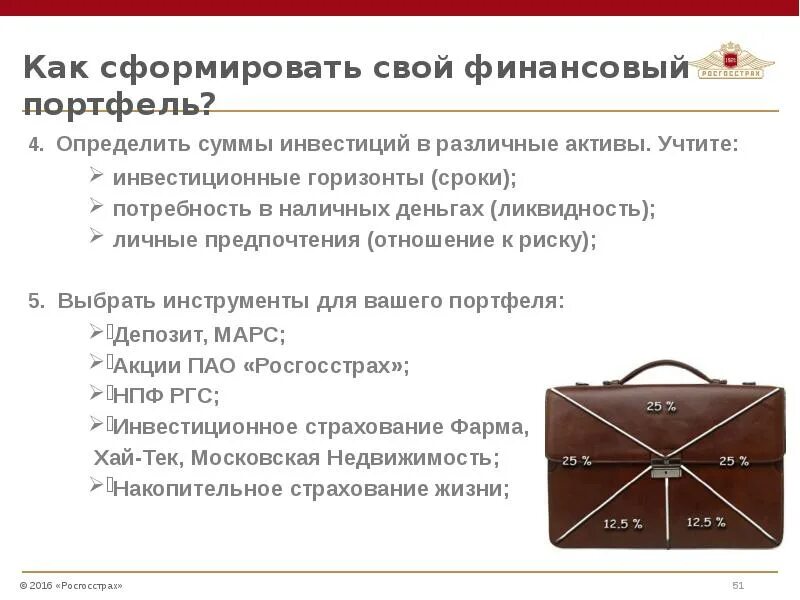 Как сформировать свой финансовый портфель?

РОСГОССТРАХ

4. Определить суммы инвестиций в различные активы. Учтите:

➢ инвестиционные горизонты (сроки);
➢ потребность в наличных деньгах (ликвидность);
➢ личные предпочтения (отношение к риску);

5. Выбрать инструменты для вашего портфеля:

➢ Депозит, МАРС;
➢ Акции ПАО «Росгосстрах»;
➢ НПФ РГС;
➢ Инвестиционное страхование Фарма, Хай-Тек, Московская Недвижимость;
➢ Накопительное страхование жизни;

25 %
25 %
25 %
12.5 %
12.5 %

© 2016 «Росгосстрах»

51